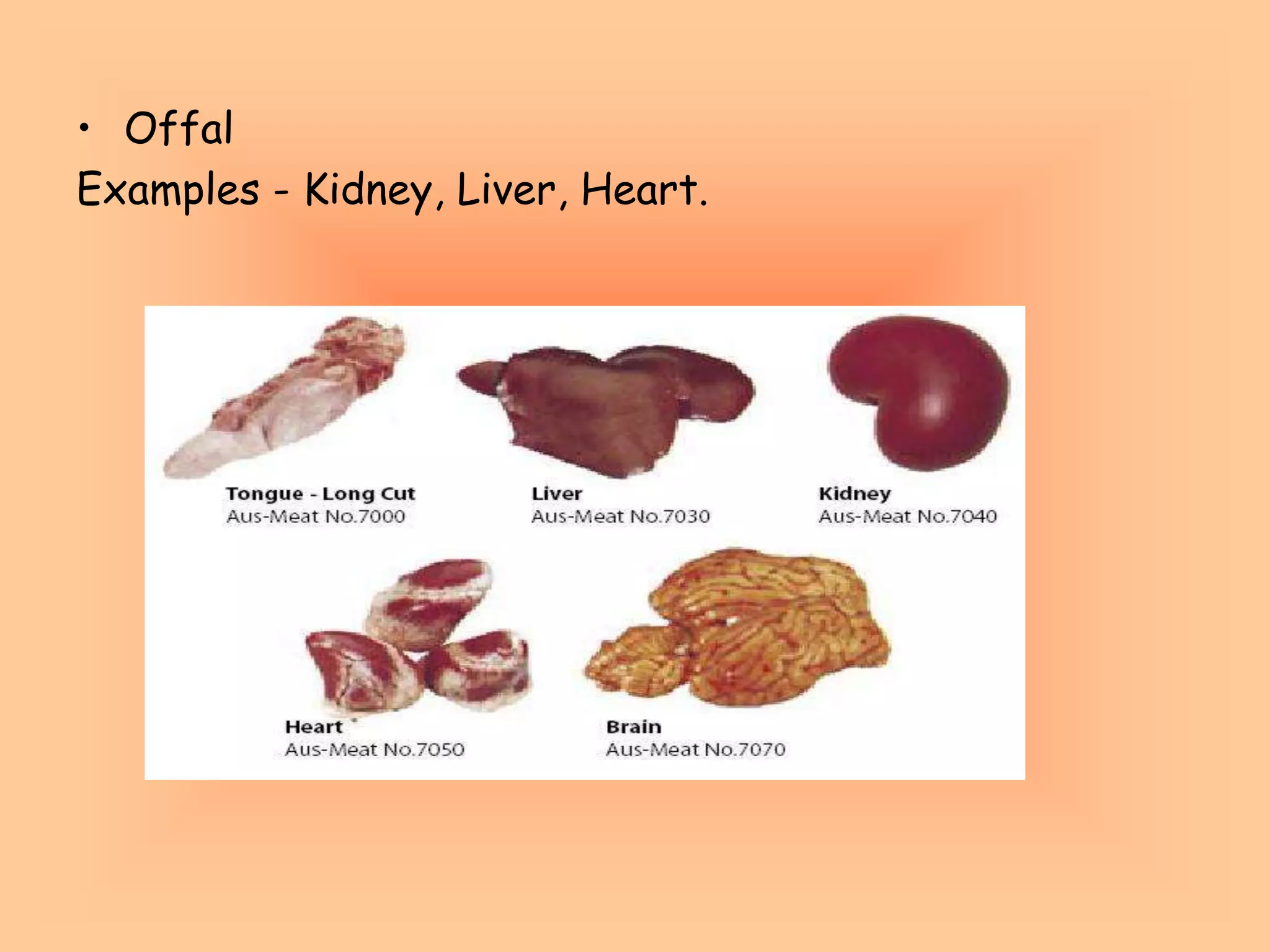 • Offal
Examples - Kidney, Liver, Heart.

Tongue - Long Cut
Aus-Meat No.7000

Liver
Aus-Meat No.7030

Kidney
Aus-Meat No.7040

Heart
Aus-Meat No.7050

Brain
Aus-Meat No.7070